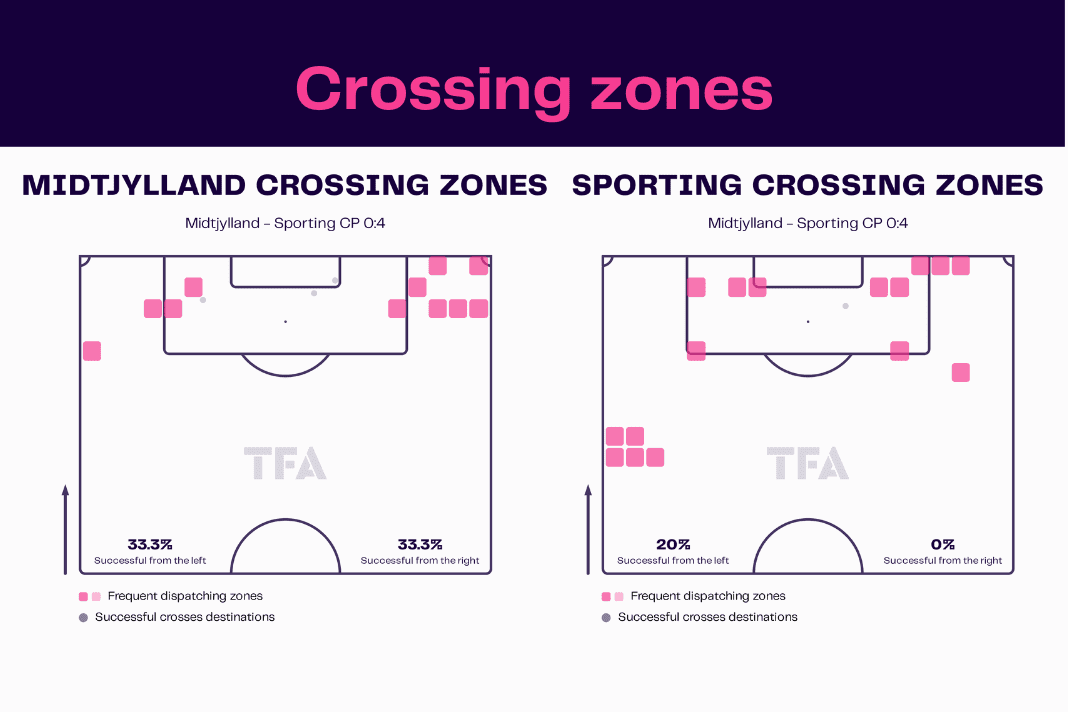 Crossing zones

MIDTJYLLAND CROSSING ZONES

Midtjylland - Sporting CP 0:4

TFA

33.3%
Successful from the left

33.3%
Successful from the right

Frequent dispatching zones
Successful crosses destinations

SPORTING CROSSING ZONES

Midtjylland - Sporting CP 0:4

TFA

20%
Successful from the left

0%
Successful from the right

Frequent dispatching zones
Successful crosses destinations